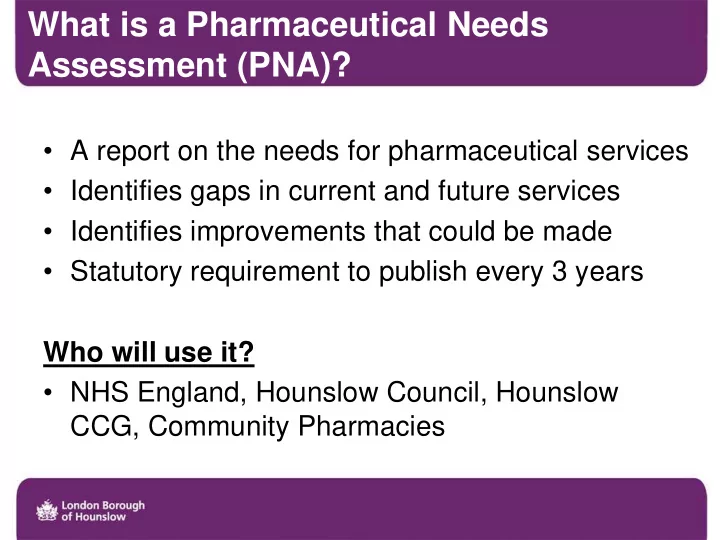 What is a Pharmaceutical Needs Assessment (PNA)?

• A report on the needs for pharmaceutical services
• Identifies gaps in current and future services
• Identifies improvements that could be made
• Statutory requirement to publish every 3 years

Who will use it?

• NHS England, Hounslow Council, Hounslow CCG, Community Pharmacies

London Borough of Hounslow